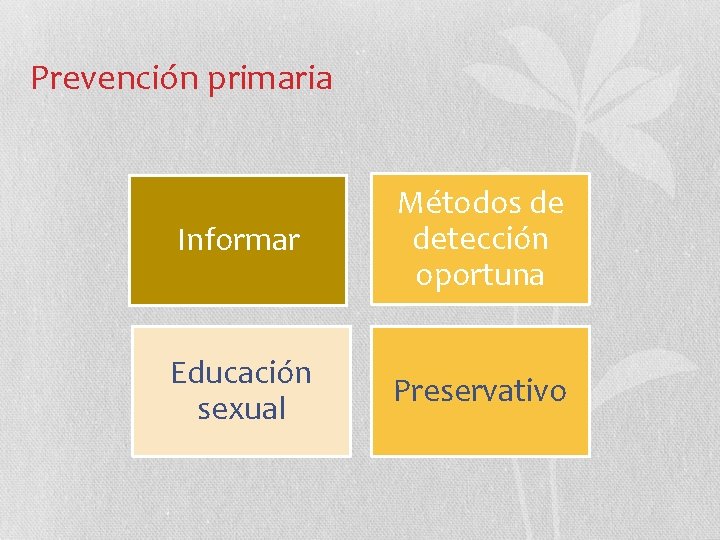 Prevención primaria

Informar

Métodos de detección oportuna

Educación sexual

Preservativo